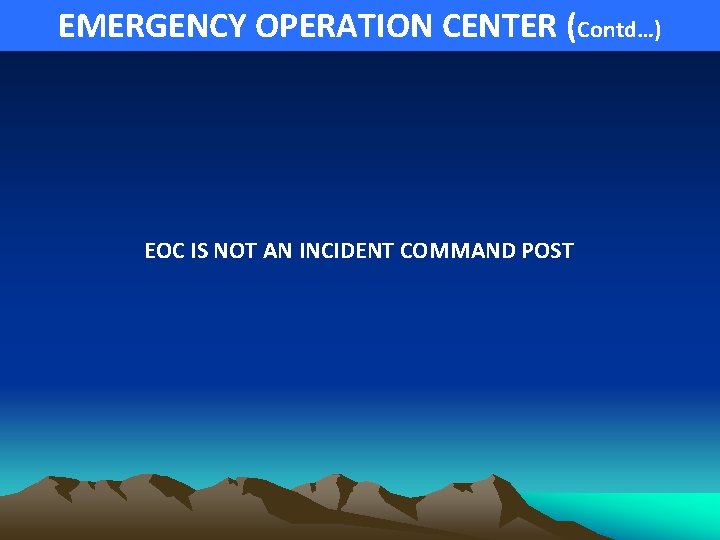 EMERGENCY OPERATION CENTER (Contd…)

EOC IS NOT AN INCIDENT COMMAND POST